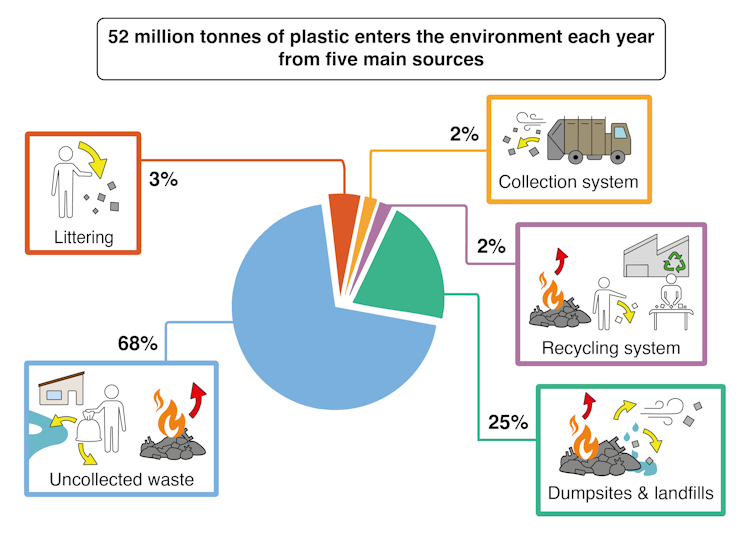 52 million tonnes of plastic enters the environment each year from five main sources

3%

Littering

2%

Collection system

2%

Recycling system

68%

Uncollected waste

25%

Dumpsites & landfills